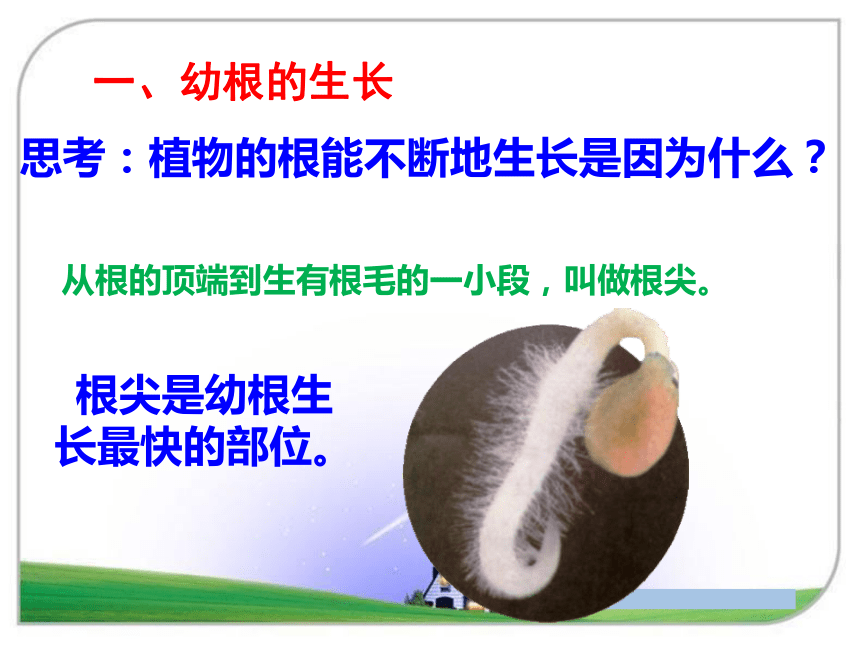 一、幼根的生长

思考：植物的根能不断地生长是因为什么？

从根的顶端到生有根毛的一小段，叫做根尖。

根尖是幼根生长最快的部位。